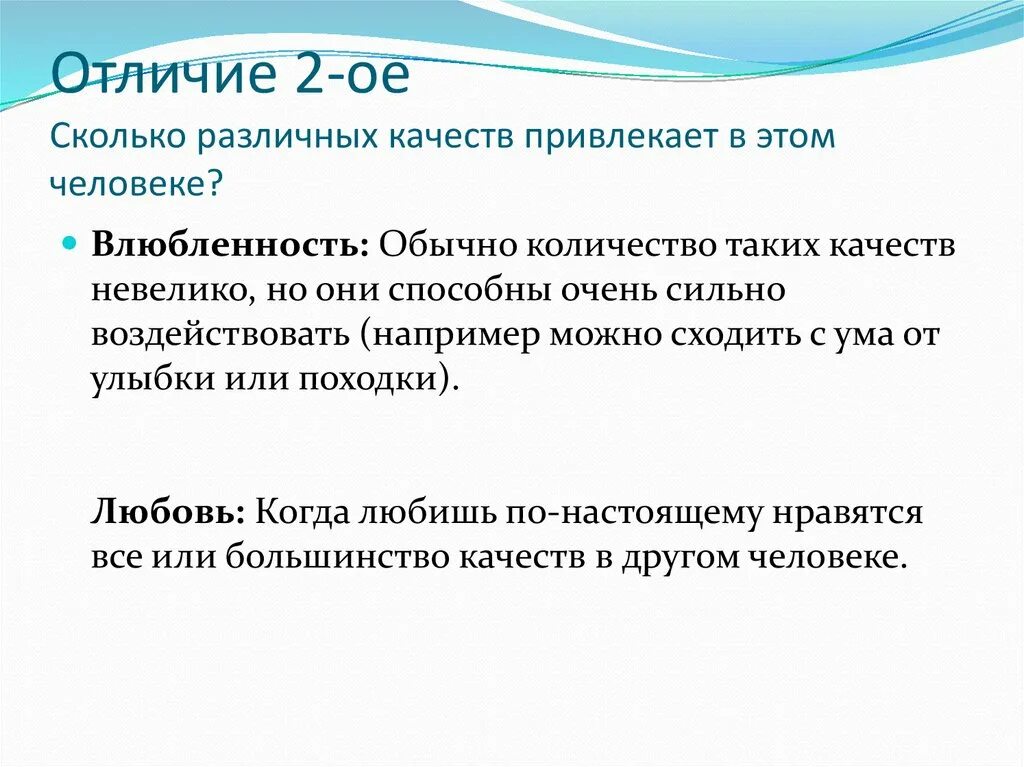 Отличие 2-ое
Сколько различных качеств привлекает в этом человеке?

Влюбленность: Обычно количество таких качеств невелико, но они способны очень сильно воздействовать (например можно сходить с ума от улыбки или походки).

Любовь: Когда любишь по-настоящему нравятся все или большинство качеств в другом человеке.